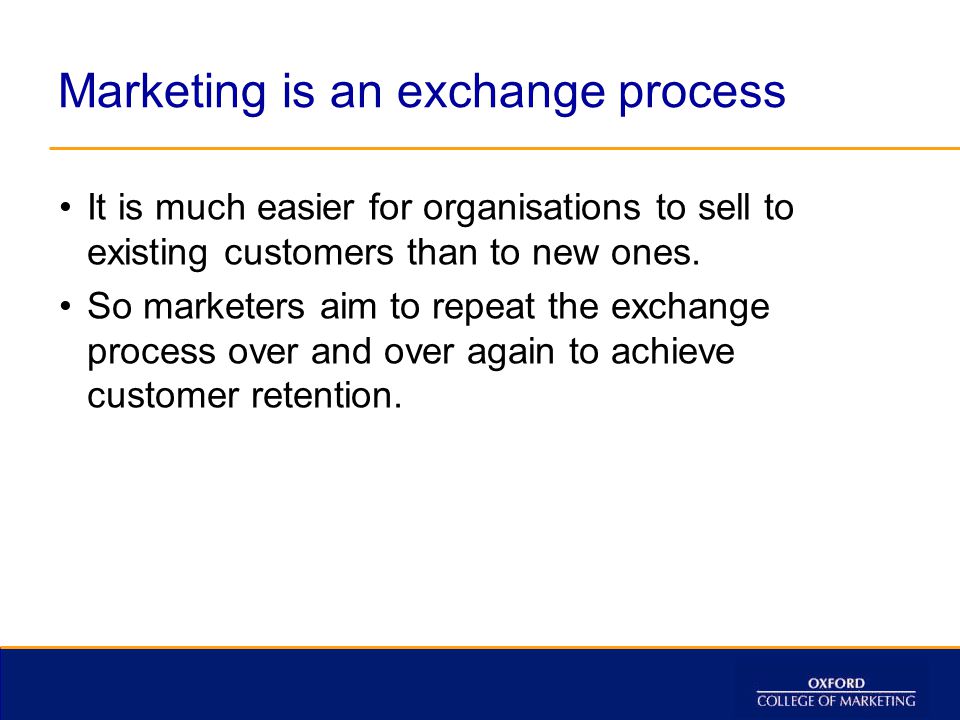 Marketing is an exchange process

• It is much easier for organisations to sell to existing customers than to new ones.

• So marketers aim to repeat the exchange process over and over again to achieve customer retention.

OXFORD
COLLEGE OF MARKETING